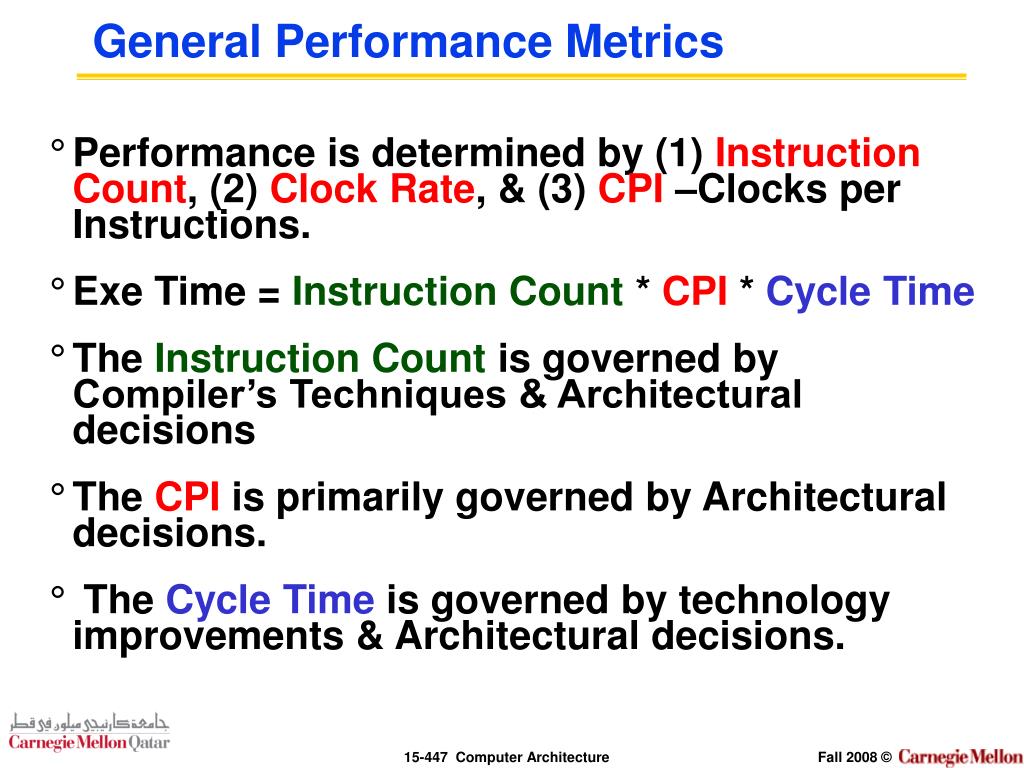 General Performance Metrics

° Performance is determined by (1) Instruction Count, (2) Clock Rate, & (3) CPI –Clocks per Instructions.

° Exe Time = Instruction Count * CPI * Cycle Time

° The Instruction Count is governed by Compiler's Techniques & Architectural decisions

° The CPI is primarily governed by Architectural decisions.

° The Cycle Time is governed by technology improvements & Architectural decisions.

جامعة كارنيجي ميلون في قطر
Carnegie Mellon Qatar

15-447 Computer Architecture

Fall 2008 © Carnegie Mellon